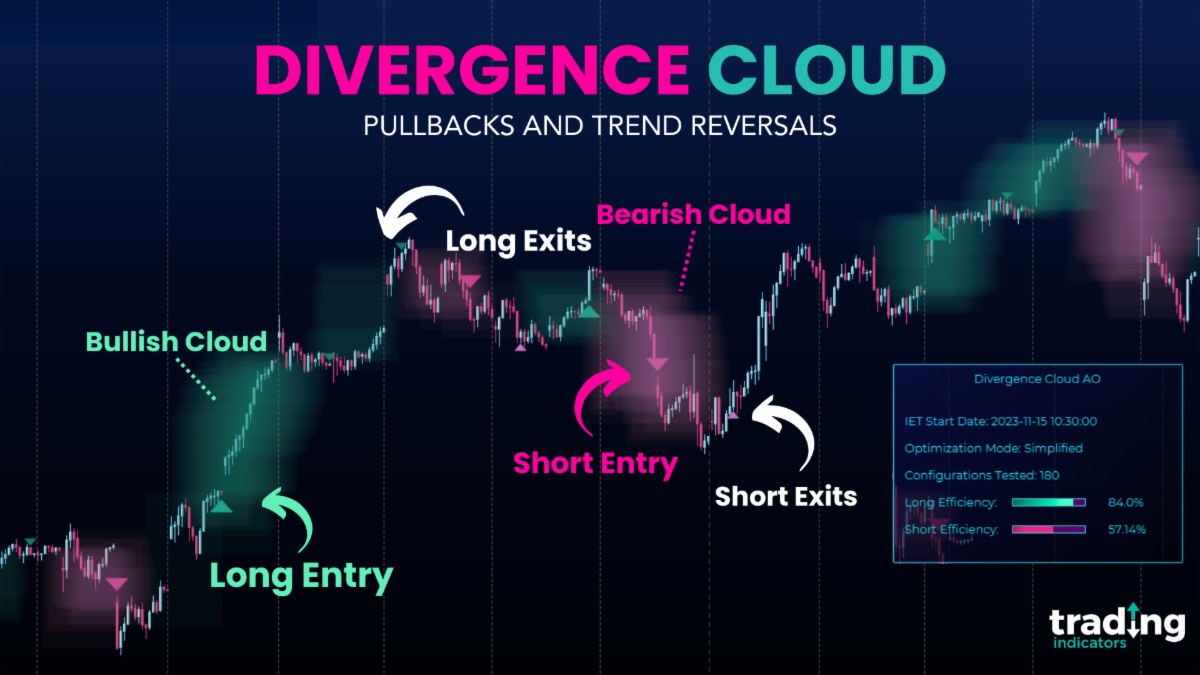 DIVERGENCE CLOUD
PULLBACKS AND TREND REVERSALS

Long Exits

Bearish Cloud

Bullish Cloud

Short Entry

Short Exits

Long Entry

Divergence Cloud AO

IET Start Date: 2023-11-15 10:30:00

Optimization Mode: Simplified

Configurations Tested: 180

Long Efficiency: 84.0%

Short Efficiency: 57.14%

trading indicators